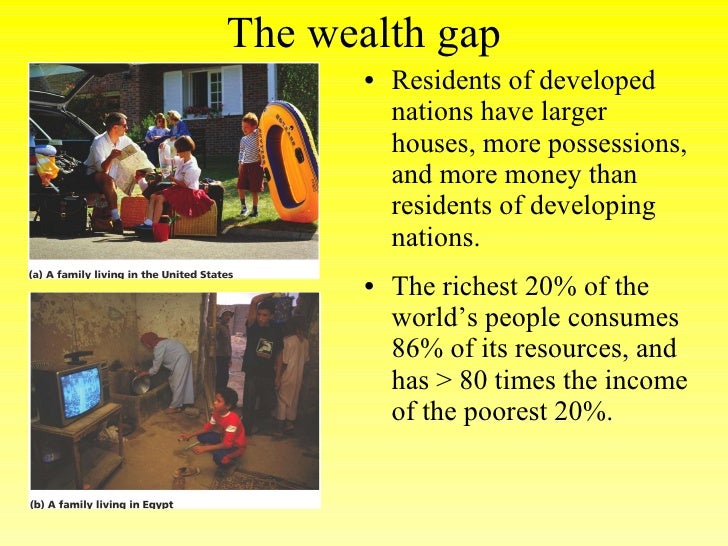 The wealth gap

(a) A family living in the United States

(b) A family living in Egypt

• Residents of developed nations have larger houses, more possessions, and more money than residents of developing nations.

• The richest 20% of the world's people consumes 86% of its resources, and has > 80 times the income of the poorest 20%.